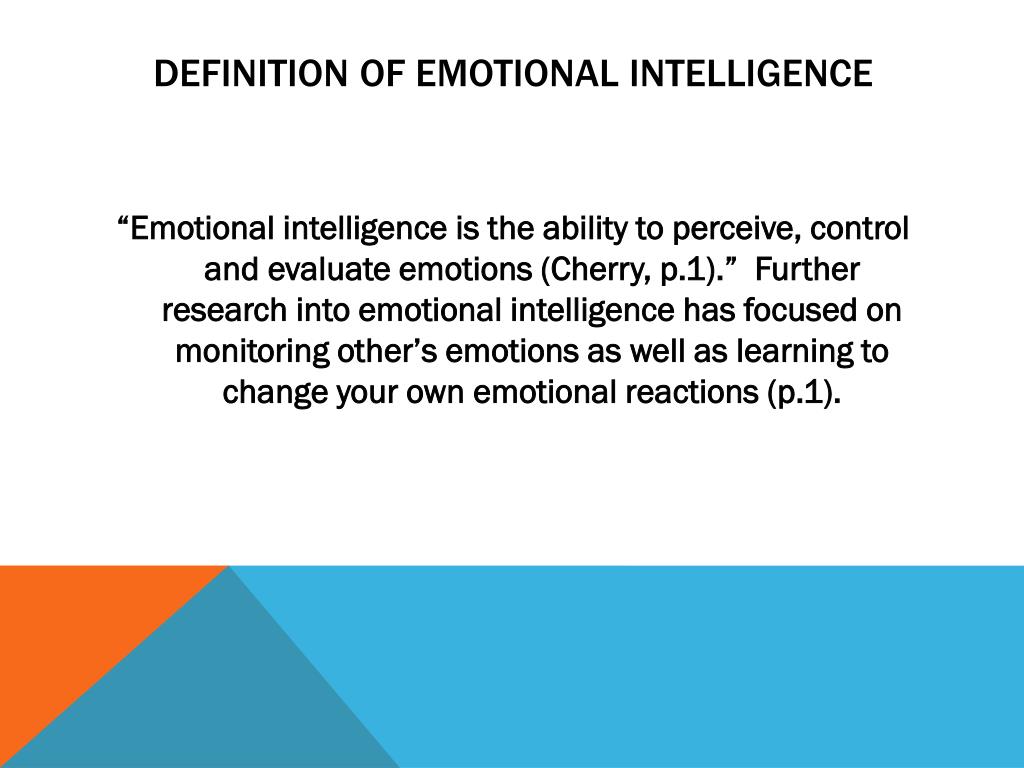 DEFINITION OF EMOTIONAL INTELLIGENCE

“Emotional intelligence is the ability to perceive, control and evaluate emotions (Cherry, p.1).” Further research into emotional intelligence has focused on monitoring other’s emotions as well as learning to change your own emotional reactions (p.1).